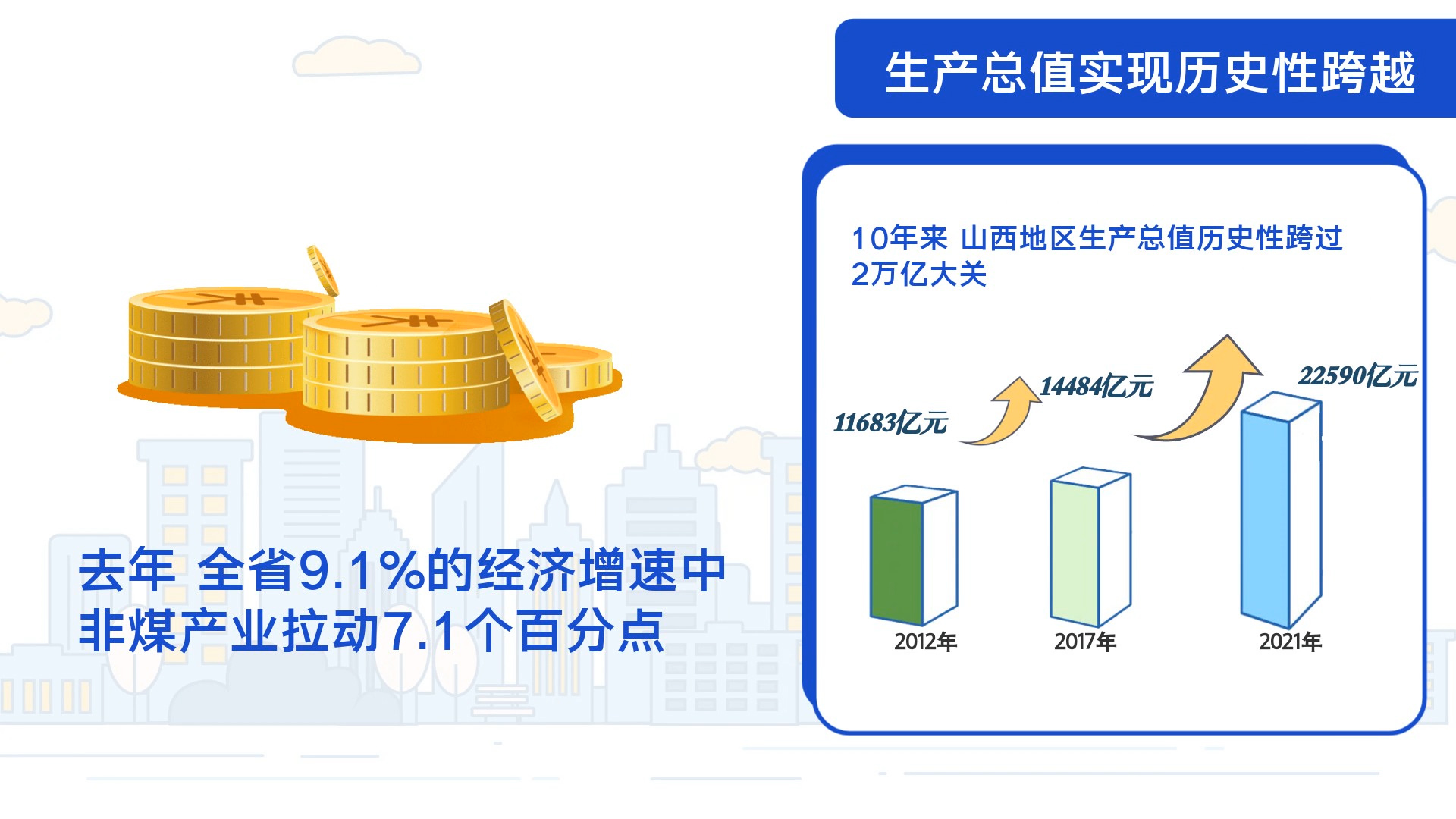 生产总值实现历史性跨越

10年来 山西地区生产总值历史性跨过2万亿大关

11683亿元

14484亿元

22590亿元

2012年

2017年

2021年

去年 全省9.1%的经济增速中
非煤产业拉动7.1个百分点